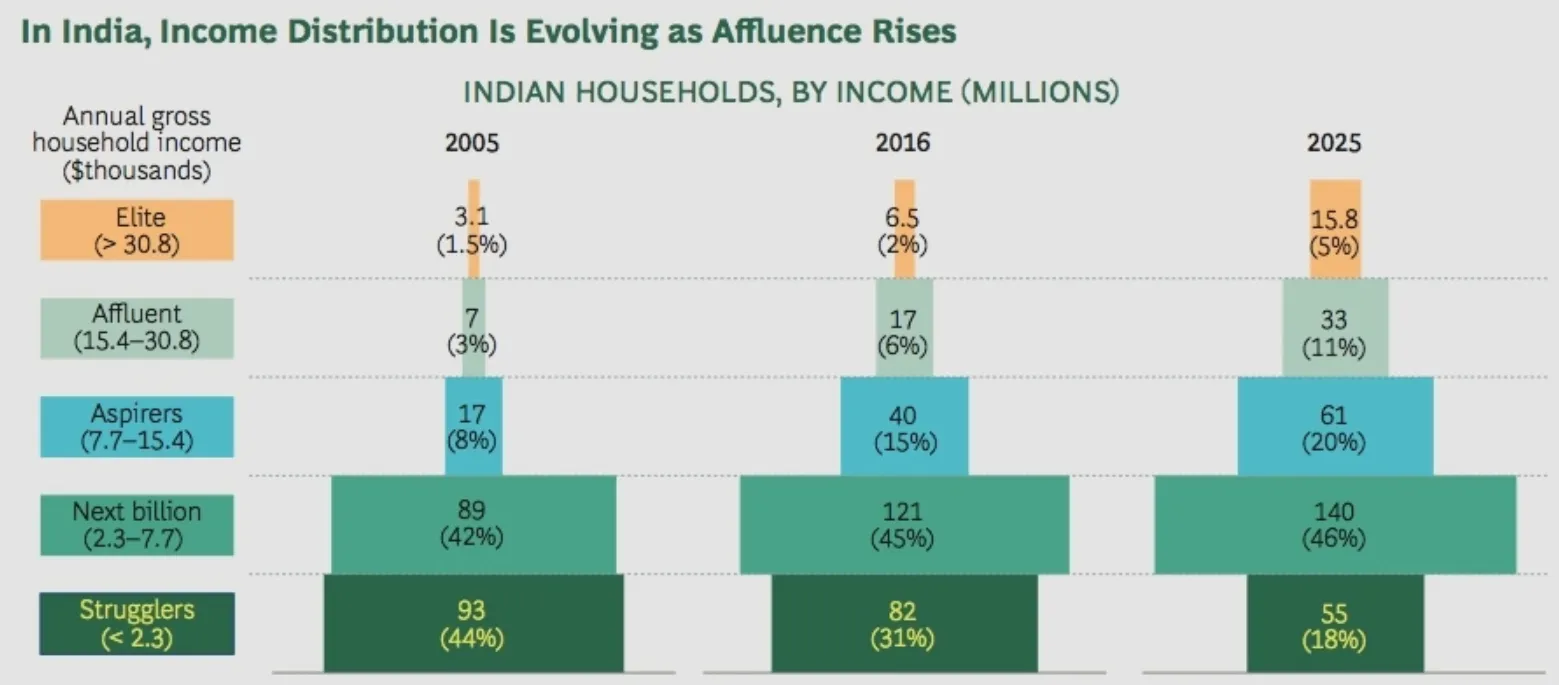 In India, Income Distribution Is Evolving as Affluence Rises

INDIAN HOUSEHOLDS, BY INCOME (MILLIONS)

| Annual gross household income ($thousands) | 2005 | 2016 | 2025 |
|---|---|---|---|
| Elite (> 30.8) | 3.1 (1.5%) | 6.5 (2%) | 15.8 (5%) |
| Affluent (15.4–30.8) | 7 (3%) | 17 (6%) | 33 (11%) |
| Aspirers (7.7–15.4) | 17 (8%) | 40 (15%) | 61 (20%) |
| Next billion (2.3–7.7) | 89 (42%) | 121 (45%) | 140 (46%) |
| Strugglers (< 2.3) | 93 (44%) | 82 (31%) | 55 (18%) |